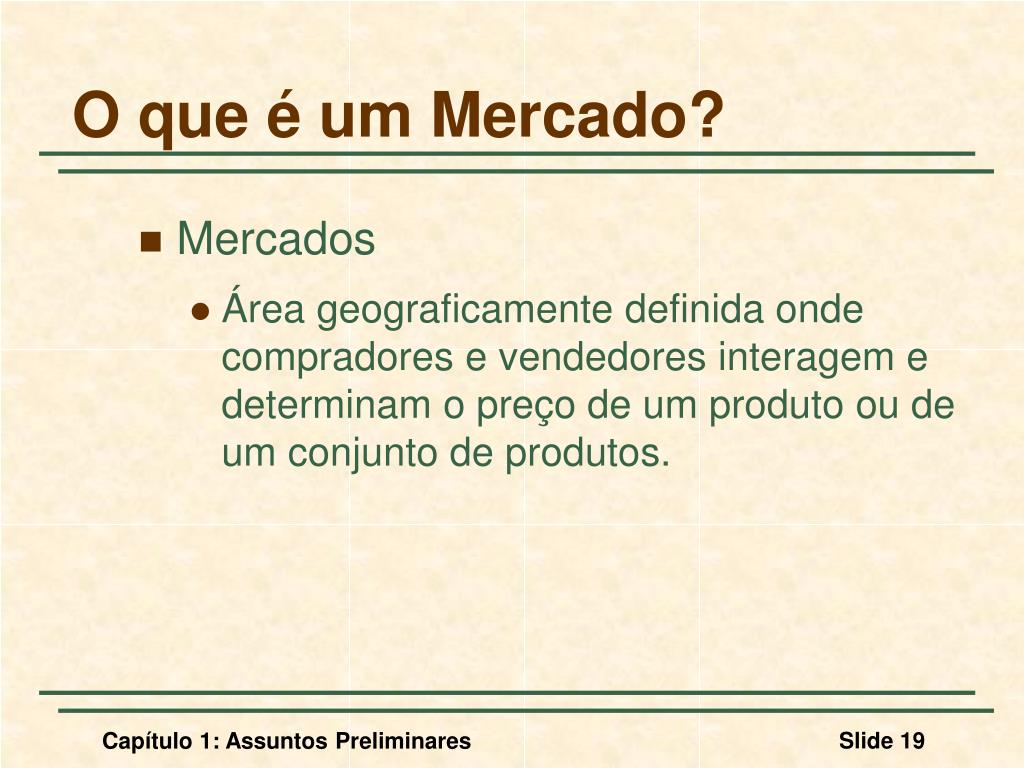 O que é um Mercado?

Mercados

Área geograficamente definida onde compradores e vendedores interagem e determinam o preço de um produto ou de um conjunto de produtos.

Capítulo 1: Assuntos Preliminares

Slide 19